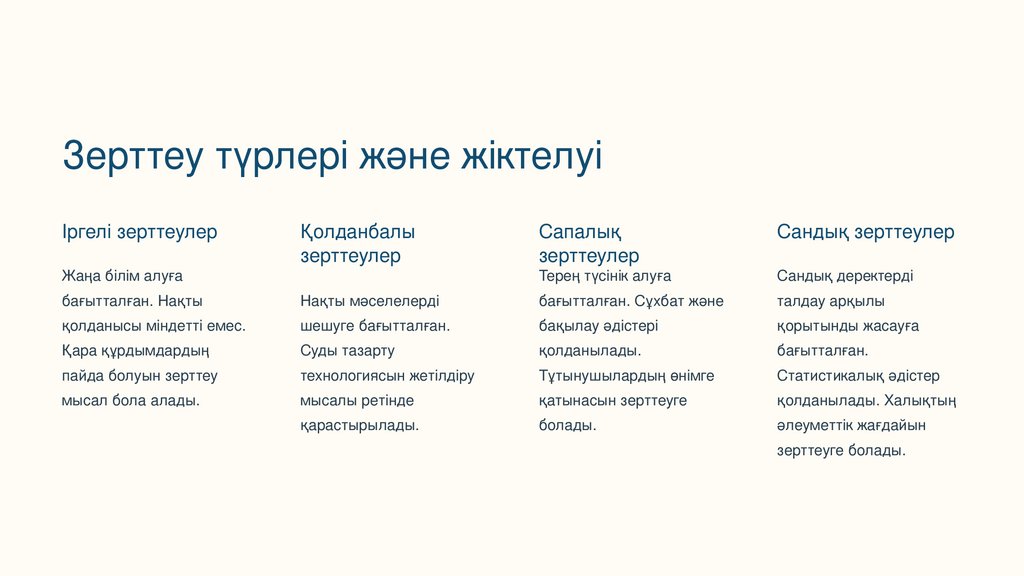 Зерттеу түрлері және жіктелуі

Іргелі зерттеулер

Жаңа білім алуға бағытталған. Нақты қолданысы міндетті емес. Қара құрдымдардың пайда болуын зерттеу мысал бола алады.

Қолданбалы зерттеулер

Нақты мәселелерді шешуге бағытталған. Суды тазарту технологиясын жетілдіру мысалы ретінде қарастырылады.

Сапалық зерттеулер

Терең түсінік алуға бағытталған. Сұхбат және бақылау әдістері қолданылады. Тұтынушылардың өнімге қатынасын зерттеуге болады.

Сандық зерттеулер

Сандық деректерді талдау арқылы қорытынды жасауға бағытталған. Статистикалық әдістер қолданылады. Халықтың әлеуметтік жағдайын зерттеуге болады.